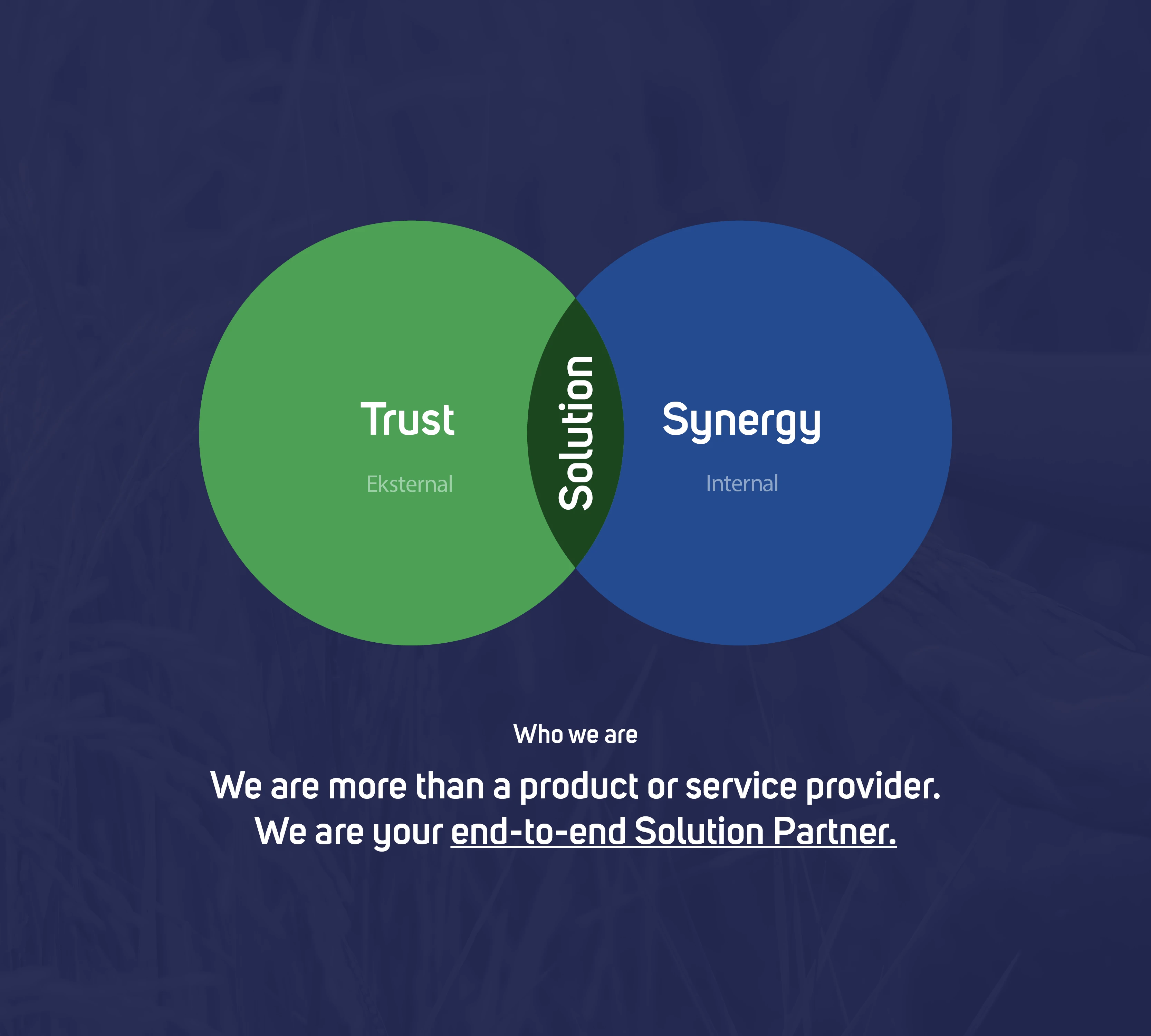 Trust

Eksternal

Solution

Synergy

Internal

Who we are

We are more than a product or service provider. We are your end-to-end Solution Partner.